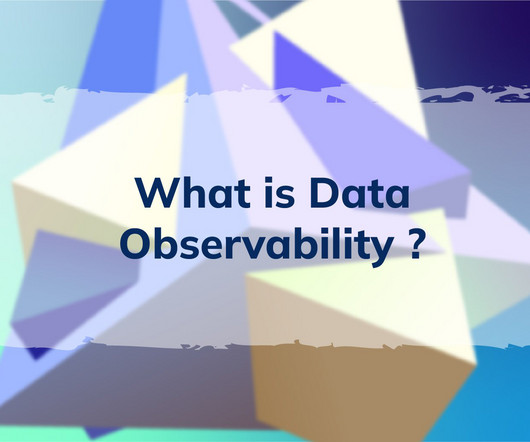 What is Data Observability ?